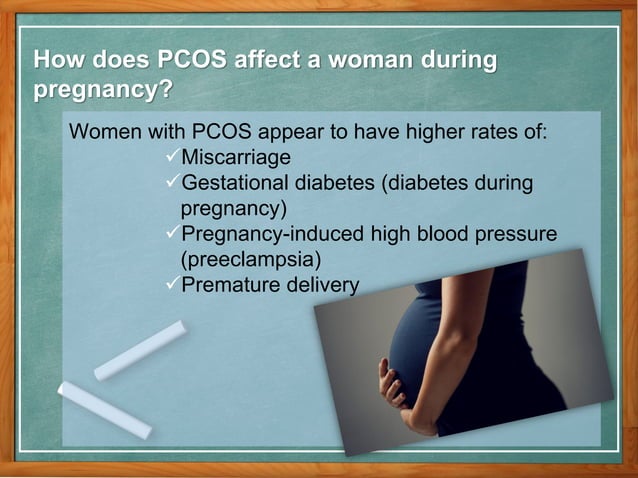 How does PCOS affect a woman during pregnancy?

Women with PCOS appear to have higher rates of:
✓Miscarriage
✓Gestational diabetes (diabetes during pregnancy)
✓Pregnancy-induced high blood pressure (preeclampsia)
✓Premature delivery